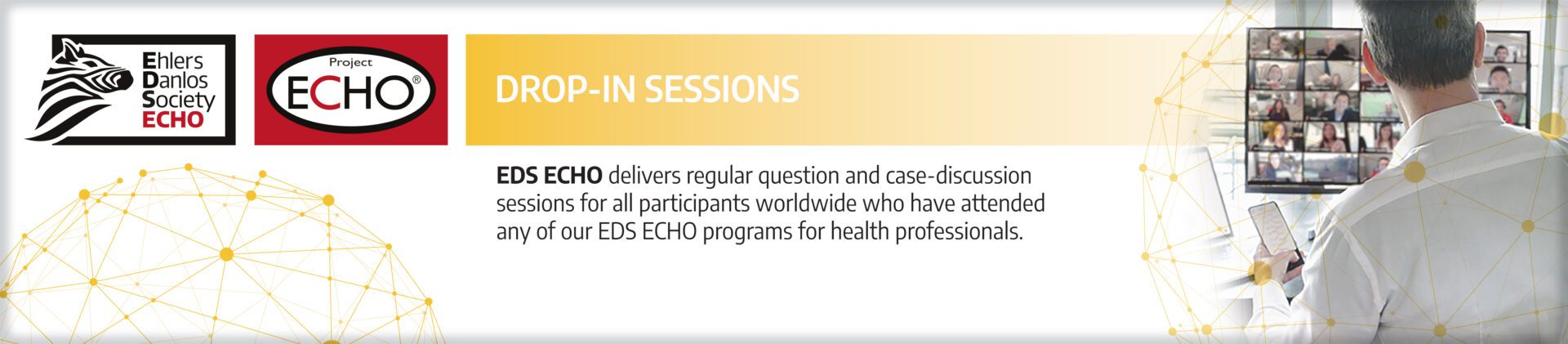 Ehlers Danlos Society ECHO

Project ECHO®

DROP-IN SESSIONS

EDS ECHO delivers regular question and case-discussion sessions for all participants worldwide who have attended any of our EDS ECHO programs for health professionals.